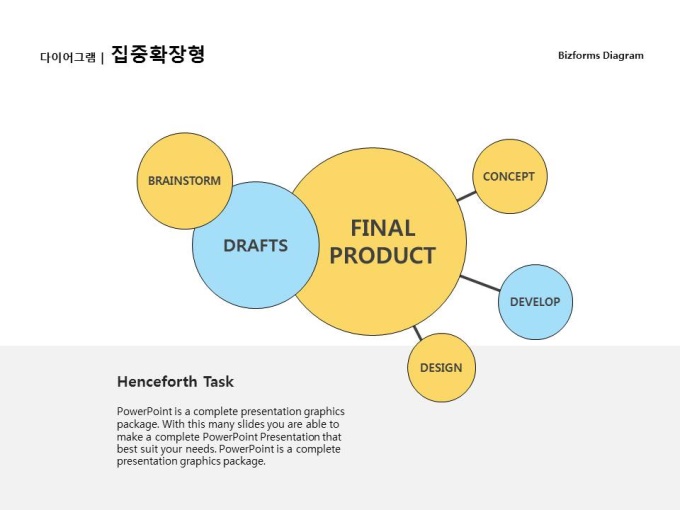 다이어그램 | 집중확장형

Bizforms Diagram

BRAINSTORM

DRAFTS

FINAL PRODUCT

CONCEPT

DEVELOP

DESIGN

Henceforth Task

PowerPoint is a complete presentation graphics package. With this many slides you are able to make a complete PowerPoint Presentation that best suit your needs. PowerPoint is a complete presentation graphics package.